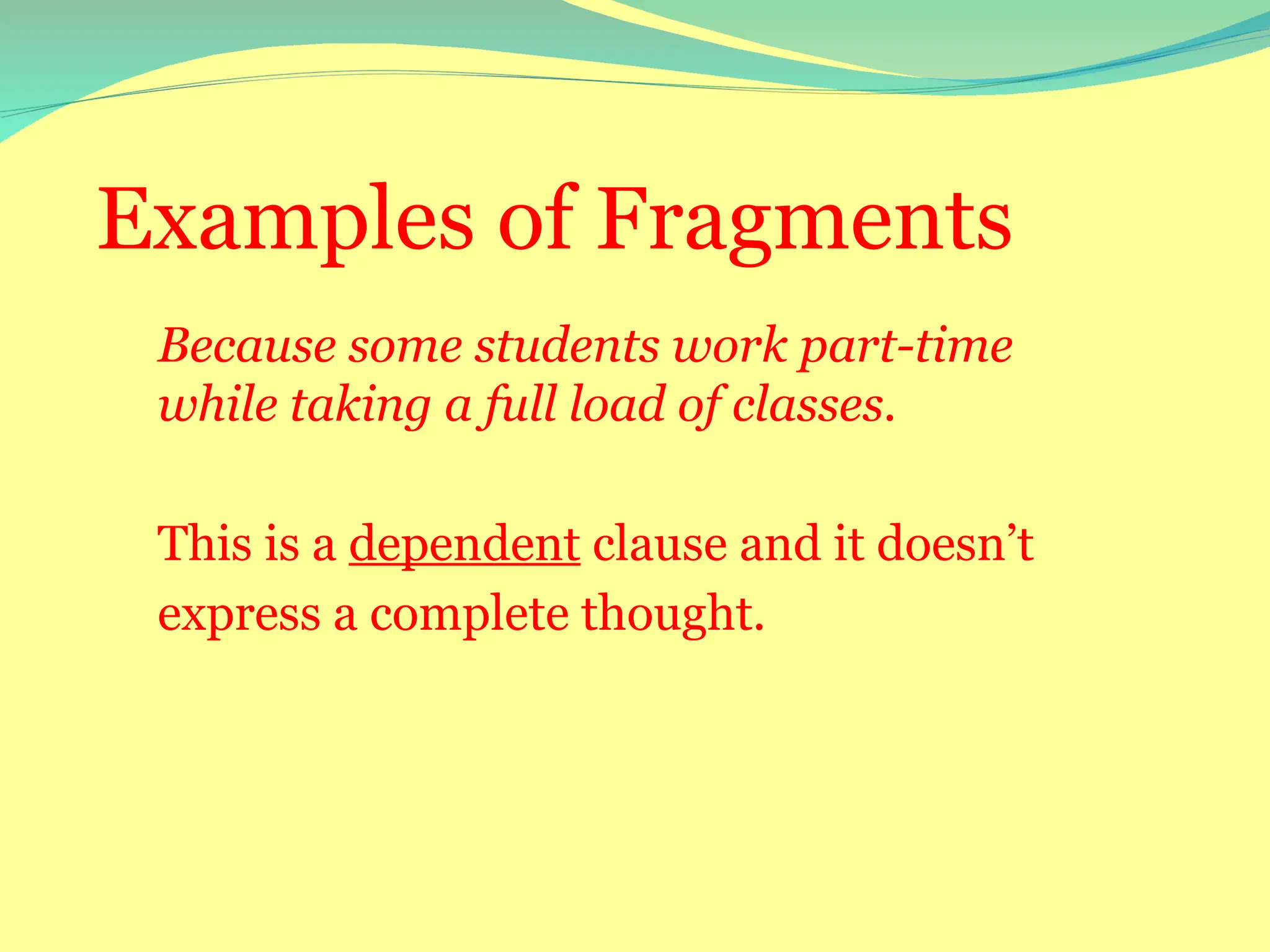 Examples of Fragments

Because some students work part-time while taking a full load of classes.

This is a dependent clause and it doesn’t express a complete thought.